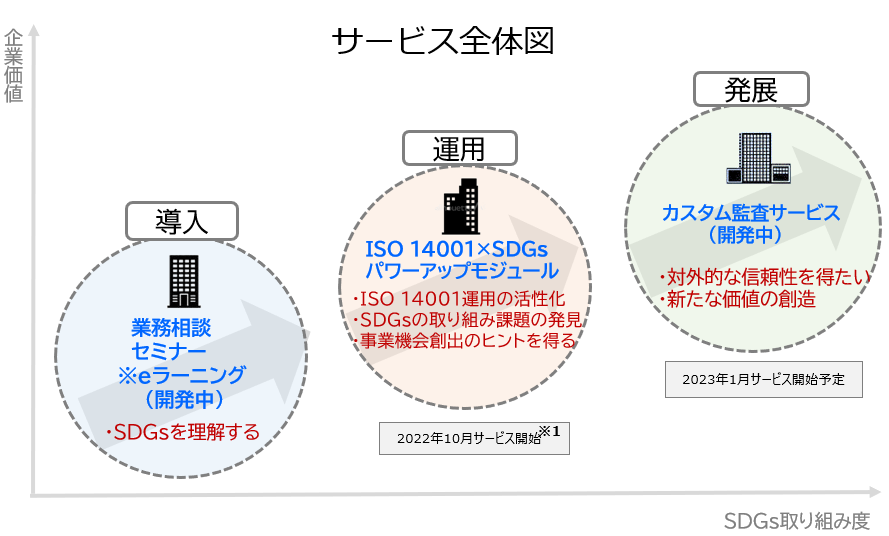 企業価値

サービス全体図

導入

業務相談
セミナー
※eラーニング
（開発中）

・SDGsを理解する

運用

ISO 14001×SDGs
パワーアップモジュール

・ISO 14001運用の活性化
・SDGsの取り組み課題の発見
・事業機会創出のヒントを得る

2022年10月サービス開始$^{※1}$

発展

カスタム監査サービス
（開発中）

・対外的な信頼性を得たい
・新たな価値の創造

2023年1月サービス開始予定

SDGs取り組み度